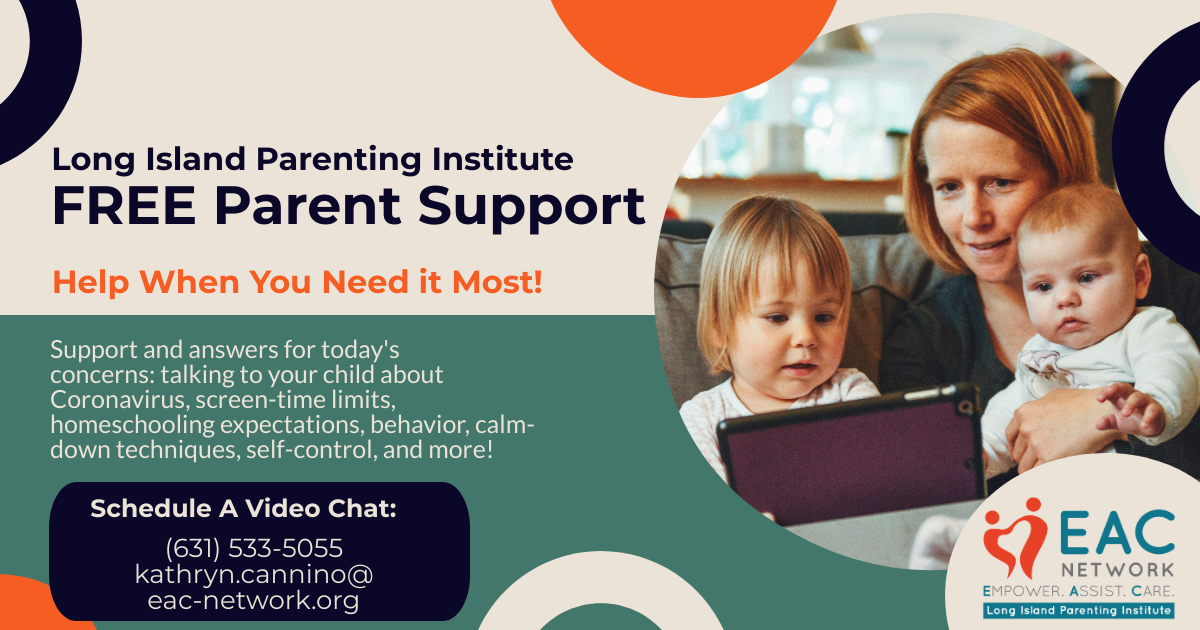 Long Island Parenting Institute
FREE Parent Support

Help When You Need it Most!

Support and answers for today's concerns: talking to your child about Coronavirus, screen-time limits, homeschooling expectations, behavior, calm-down techniques, self-control, and more!

Schedule A Video Chat:
(631) 533-5055
kathryn.cannino@
eac-network.org

EAC
NETWORK
EMPOWER. ASSIST. CARE.
Long Island Parenting Institute